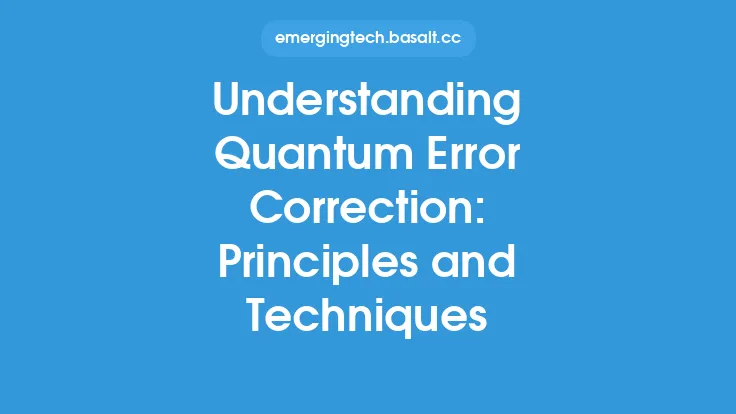 emergingtech.basalt.cc

Understanding Quantum Error Correction: Principles and Techniques